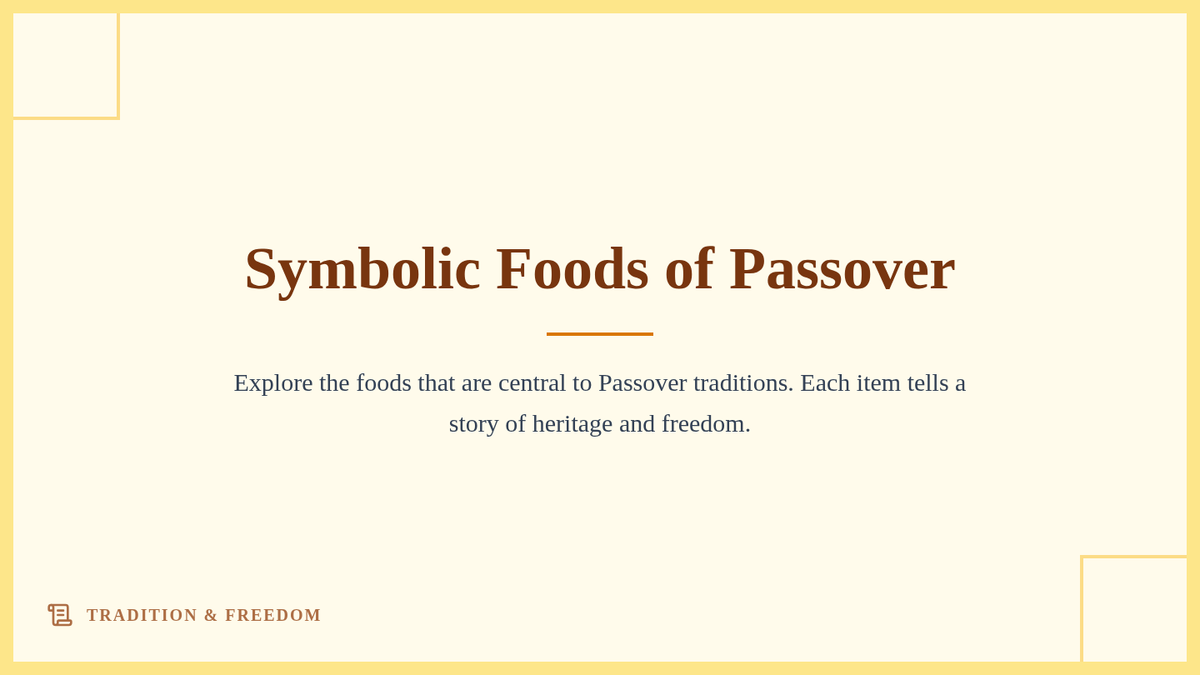 Symbolic Foods of Passover

Explore the foods that are central to Passover traditions. Each item tells a story of heritage and freedom.

TRADITION & FREEDOM